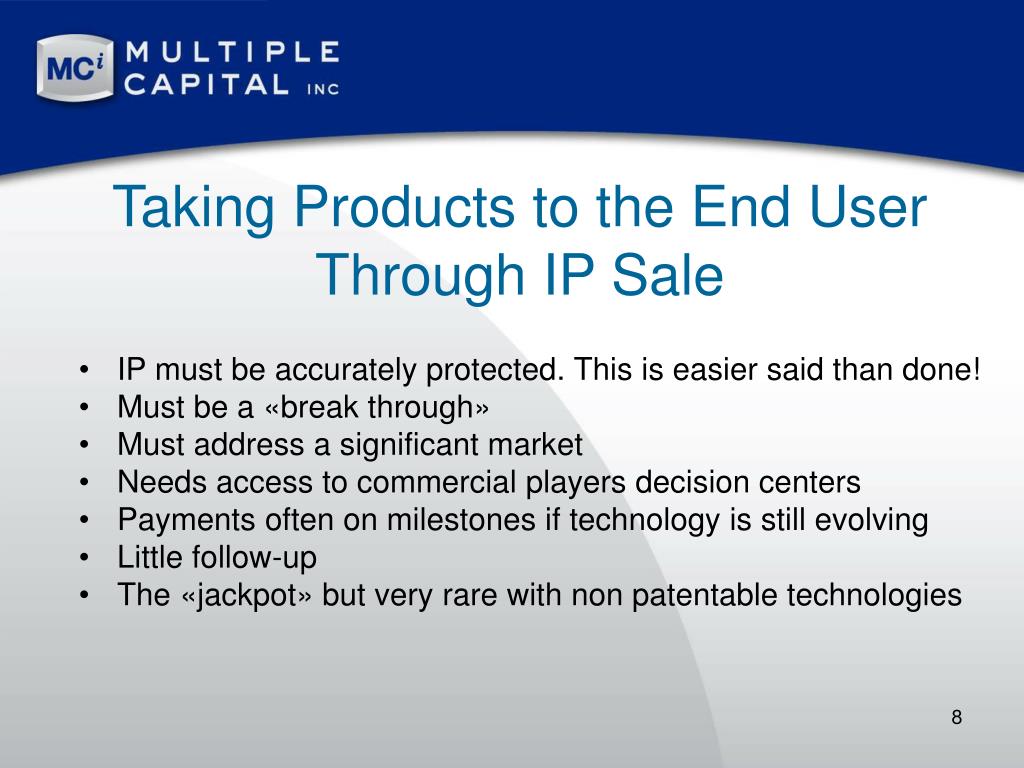 MCi MULTIPLE CAPITAL INC

Taking Products to the End User Through IP Sale

• IP must be accurately protected. This is easier said than done!
• Must be a «break through»
• Must address a significant market
• Needs access to commercial players decision centers
• Payments often on milestones if technology is still evolving
• Little follow-up
• The «jackpot» but very rare with non patentable technologies

8